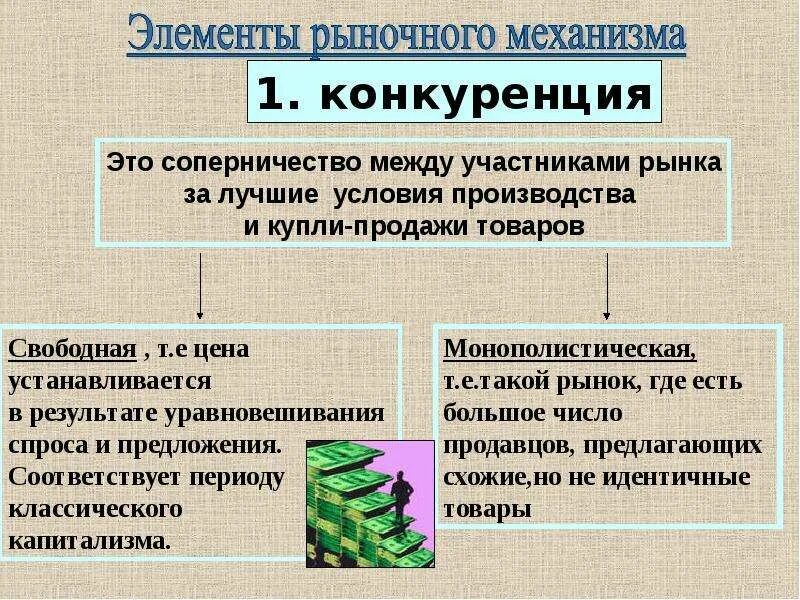 Элементы рыночного механизма

1. конкуренция

Это соперничество между участниками рынка за лучшие условия производства и купли-продажи товаров

Свободная , т.е цена устанавливается в результате уравновешивания спроса и предложения. Соответствует периоду классического капитализма.

Монополистическая, т.е.такой рынок, где есть большое число продавцов, предлагающих схожие,но не идентичные товары